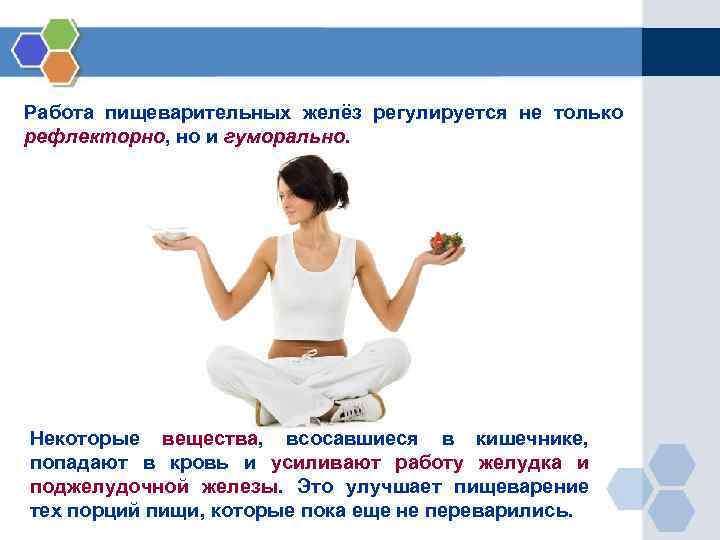 Работа пищеварительных желёз регулируется не только рефлекторно, но и гуморально.

Некоторые вещества, всосавшиеся в кишечнике, попадают в кровь и усиливают работу желудка и поджелудочной железы. Это улучшает пищеварение тех порций пищи, которые пока еще не переварились.